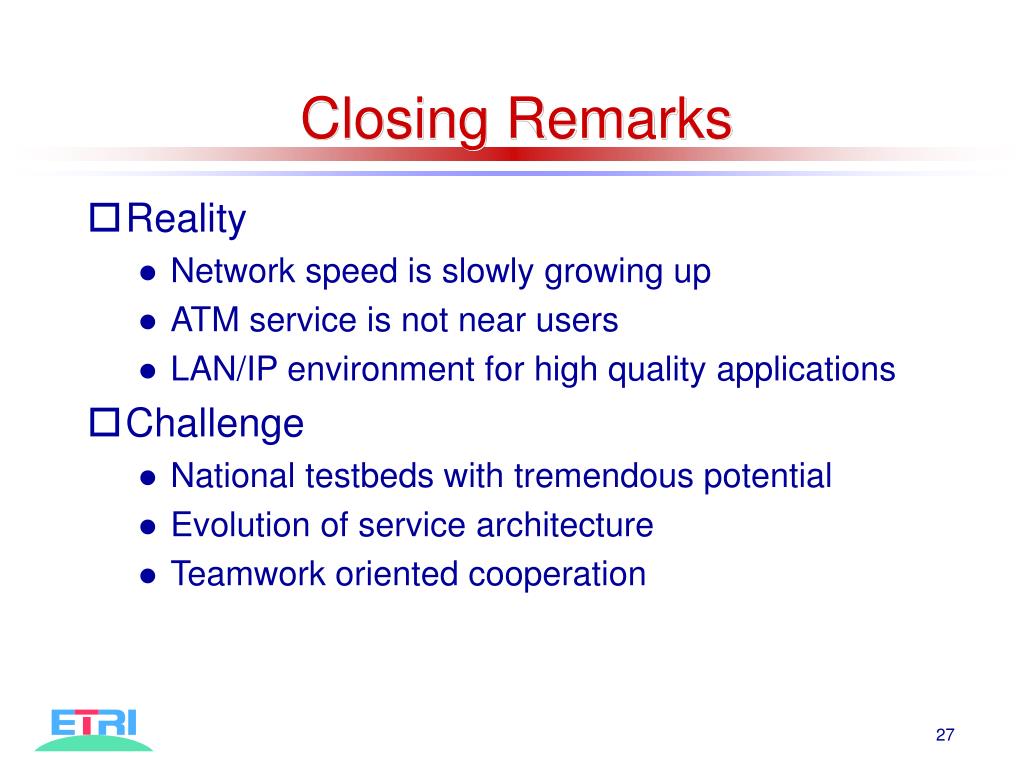 Closing Remarks

Reality
- Network speed is slowly growing up
- ATM service is not near users
- LAN/IP environment for high quality applications

Challenge
- National testbeds with tremendous potential
- Evolution of service architecture
- Teamwork oriented cooperation

ETRI

27